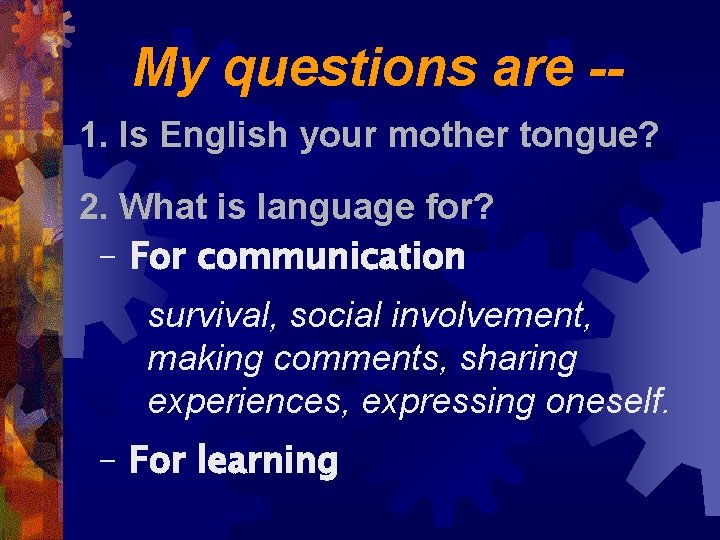 My questions are --

1. Is English your mother tongue?

2. What is language for?

– For communication

survival, social involvement, making comments, sharing experiences, expressing oneself.

– For learning